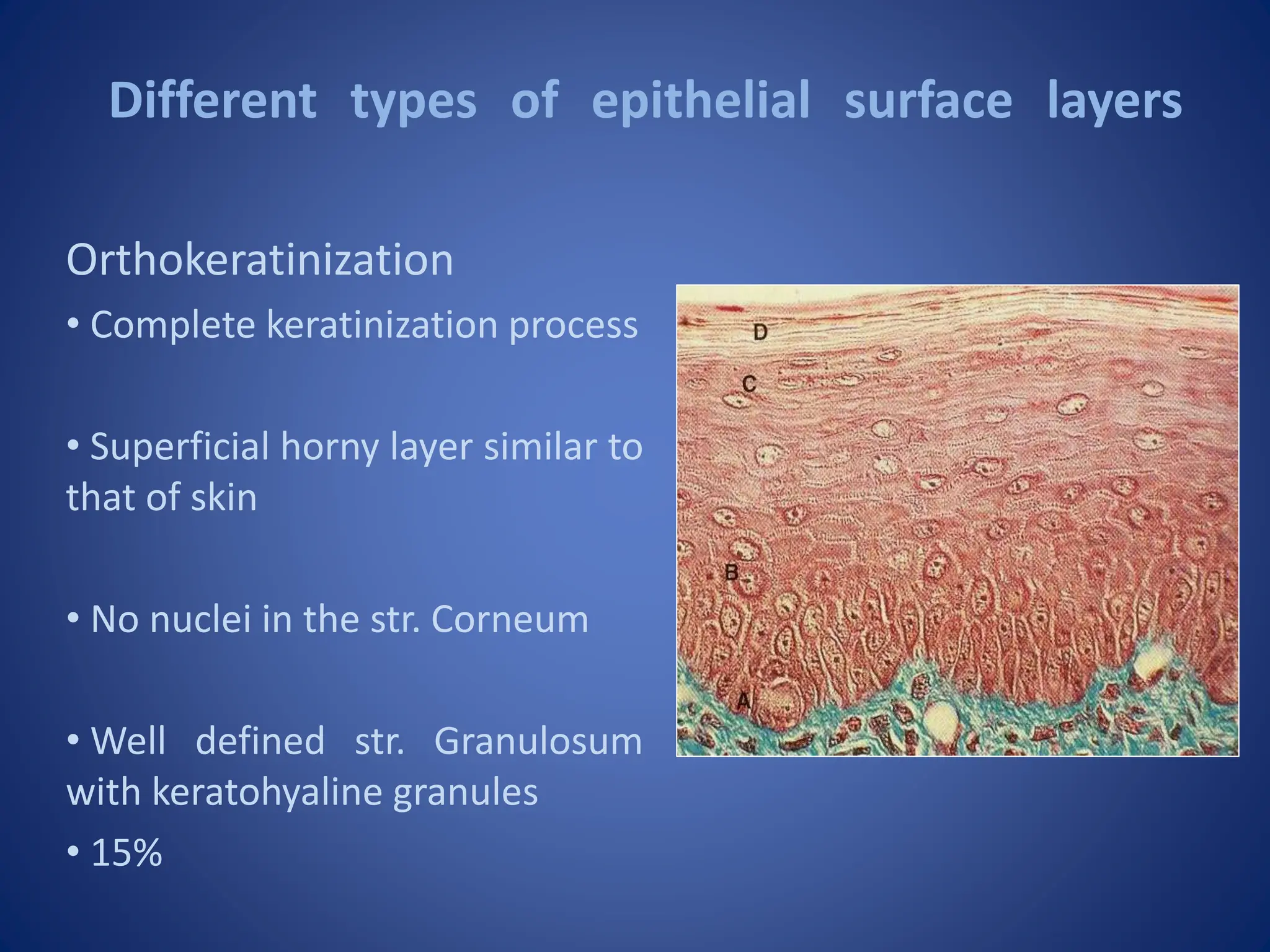 Different types of epithelial surface layers

Orthokeratinization

• Complete keratinization process

• Superficial horny layer similar to that of skin

• No nuclei in the str. Corneum

• Well defined str. Granulosum with keratohyaline granules

• 15%

D

C

B

A